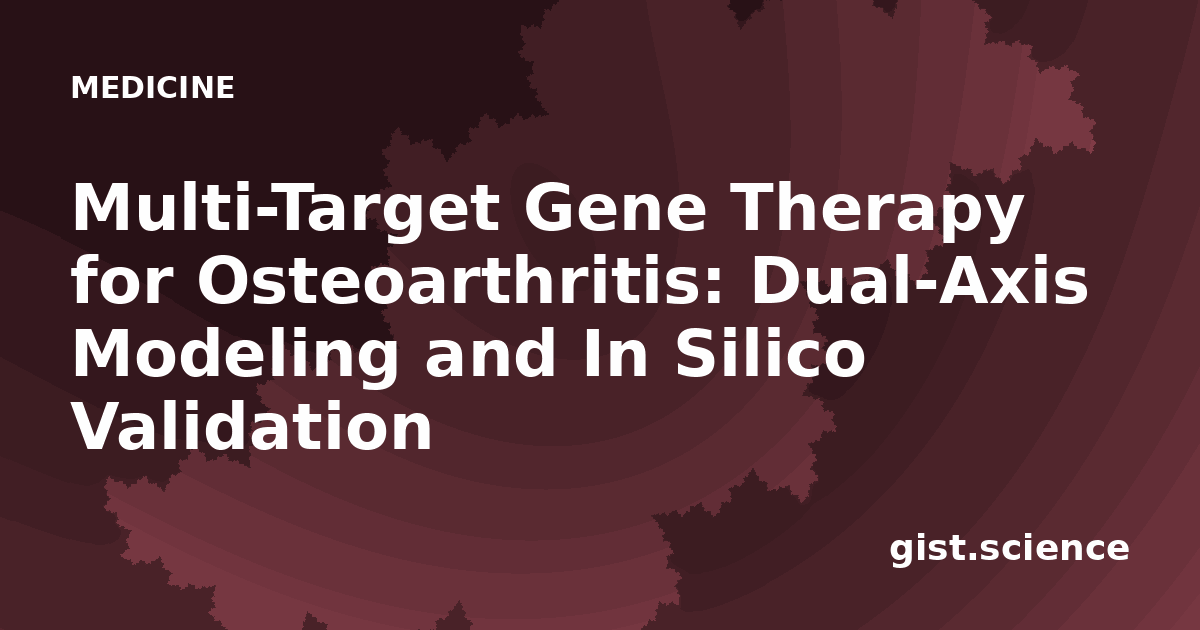 MEDICINE

Multi-Target Gene Therapy for Osteoarthritis: Dual-Axis Modeling and In Silico Validation

gist.science